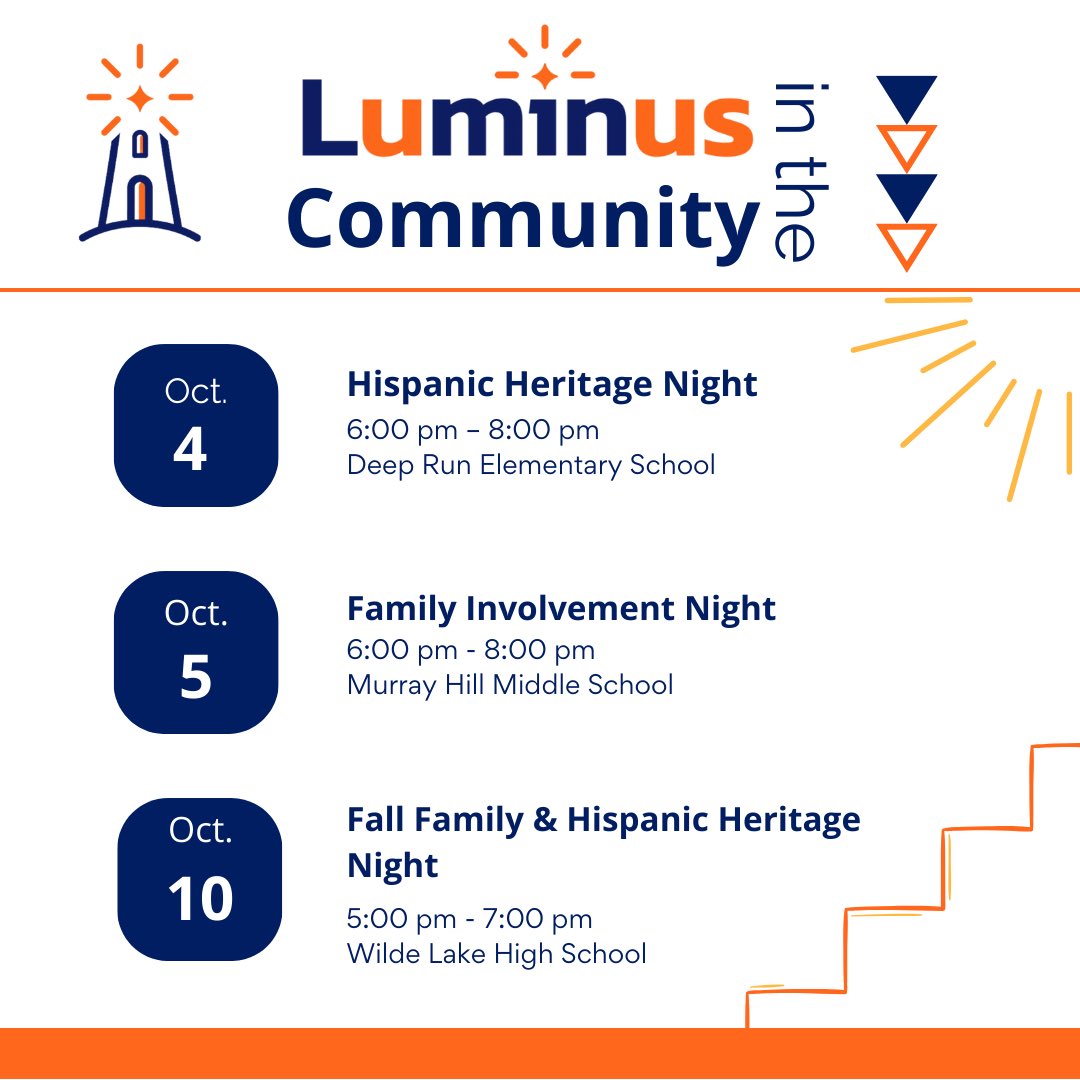 Luminus in the Community

Oct.
4

Hispanic Heritage Night
6:00 pm – 8:00 pm
Deep Run Elementary School

Oct.
5

Family Involvement Night
6:00 pm - 8:00 pm
Murray Hill Middle School

Oct.
10

Fall Family & Hispanic Heritage Night
5:00 pm - 7:00 pm
Wilde Lake High School